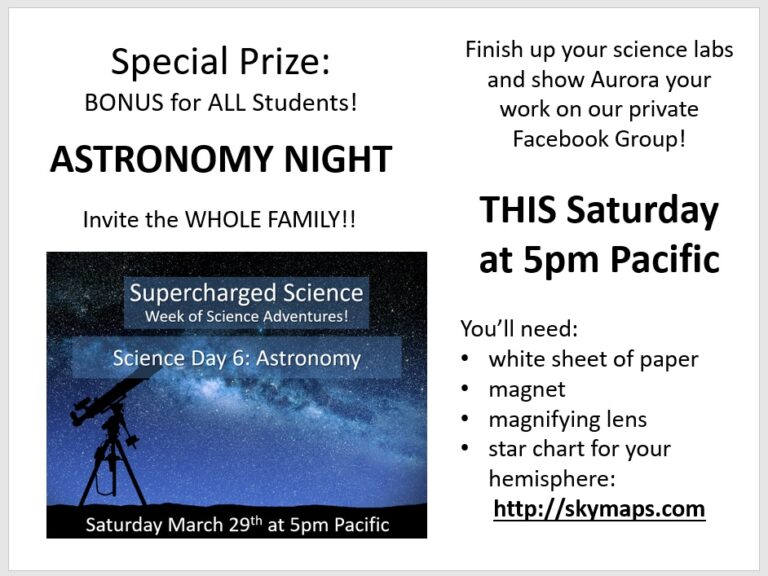 Special Prize:
BONUS for ALL Students!

ASTRONOMY NIGHT

Invite the WHOLE FAMILY!!

Supercharged Science
Week of Science Adventures!

Science Day 6: Astronomy

Saturday March 29$^{th}$ at 5pm Pacific

Finish up your science labs and show Aurora your work on our private Facebook Group!

THIS Saturday at 5pm Pacific

You'll need:
• white sheet of paper
• magnet
• magnifying lens
• star chart for your hemisphere: http://skymaps.com